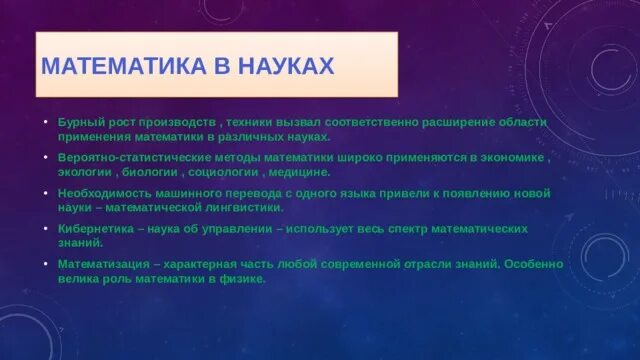 МАТЕМАТИКА В НАУКАХ

• Бурный рост производств , техники вызвал соответственно расширение области применения математики в различных науках.

• Вероятно-статистические методы математики широко применяются в экономике , экологии , биологии , социологии , медицине.

• Необходимость машинного перевода с одного языка привели к появлению новой науки – математической лингвистики.

• Кибернетика – наука об управлении – использует весь спектр математических знаний.

• Математизация – характерная часть любой современной отрасли знаний. Особенно велика роль математики в физике.